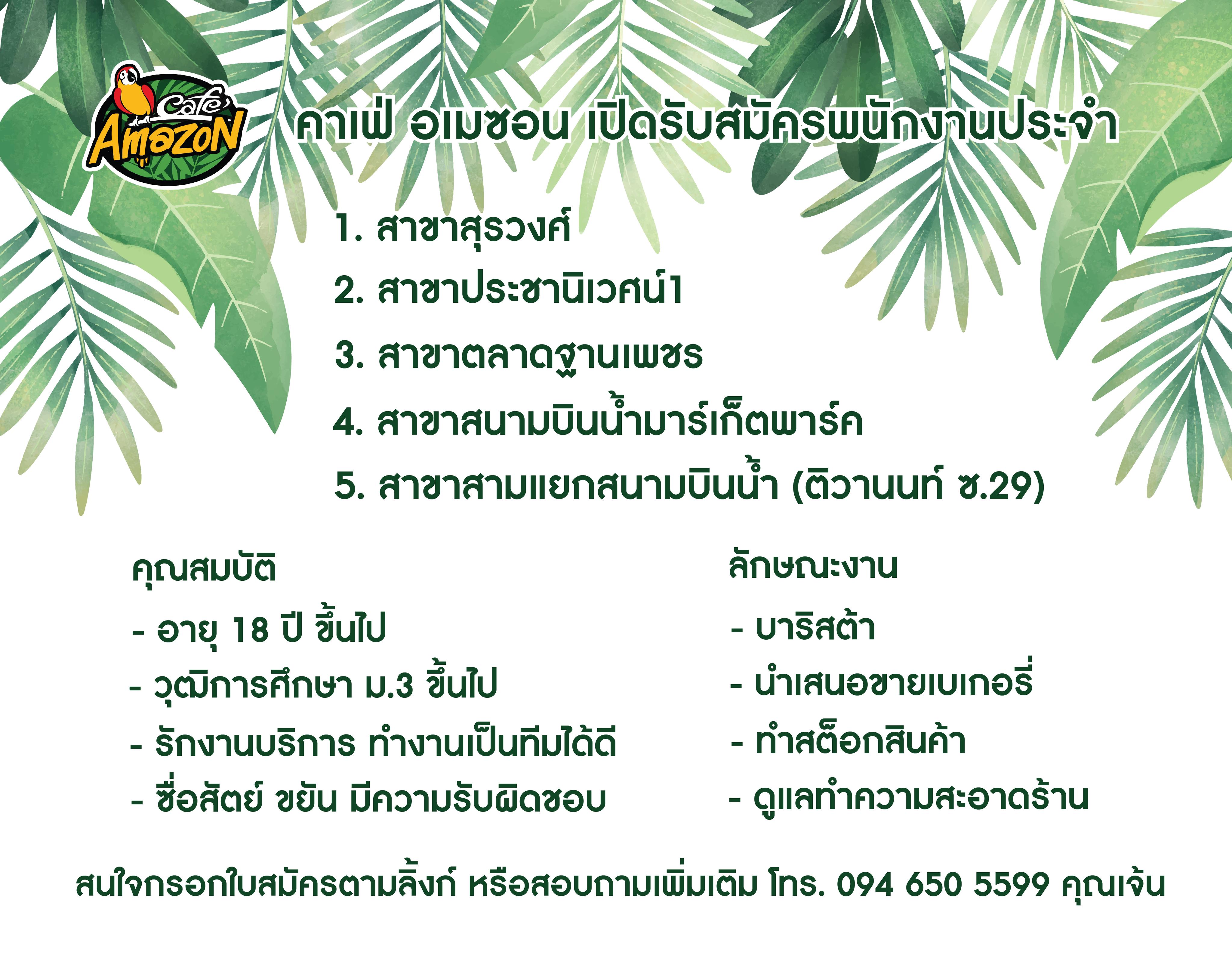 Café Amazon

คาเฟ่ อเมซอน เปิดรับสมัครพนักงานประจำ

1. สาขาสุรวงศ์
2. สาขาประชานิเวศน์1
3. สาขาตลาดฐานเพชร
4. สาขาสนามบินน้ำมาร์เก็ตพาร์ค
5. สาขาสามแยกสนามบินน้ำ (ติวานนท์ ซ.29)

คุณสมบัติ
- อายุ 18 ปี ขึ้นไป
- วุฒิการศึกษา ม.3 ขึ้นไป
- รักงานบริการ ทำงานเป็นทีมได้ดี
- ซื่อสัตย์ ขยัน มีความรับผิดชอบ

ลักษณะงาน
- บาริสต้า
- นำเสนอขายเบเกอรี่
- ทำสต็อกสินค้า
- ดูแลทำความสะอาดร้าน

สนใจกรอกใบสมัครตามลิ้งก์ หรือสอบถามเพิ่มเติม โทร. 094 650 5599 คุณเจ้น